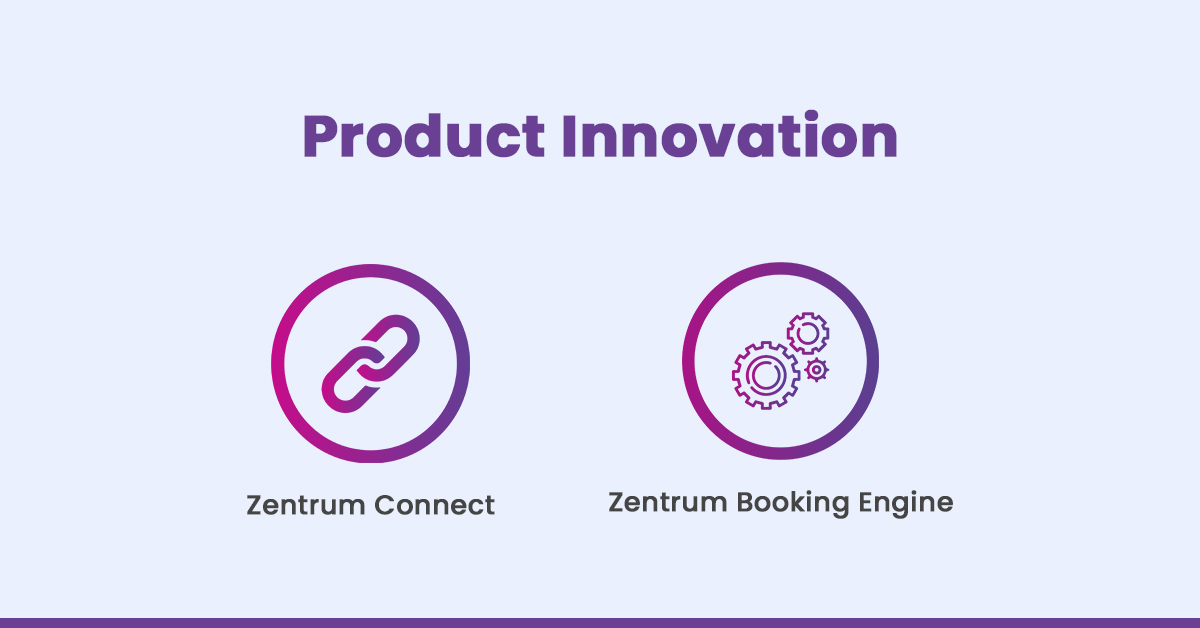 Product Innovation

Zentrum Connect

Zentrum Booking Engine